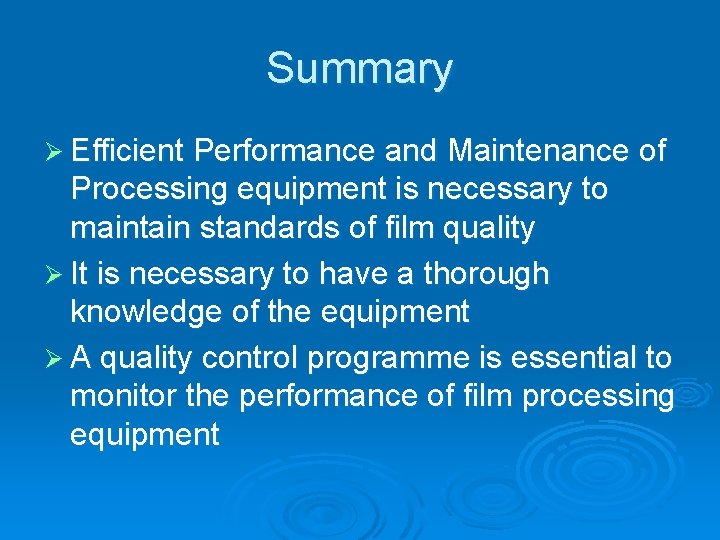 Summary

➢ Efficient Performance and Maintenance of Processing equipment is necessary to maintain standards of film quality

➢ It is necessary to have a thorough knowledge of the equipment

➢ A quality control programme is essential to monitor the performance of film processing equipment